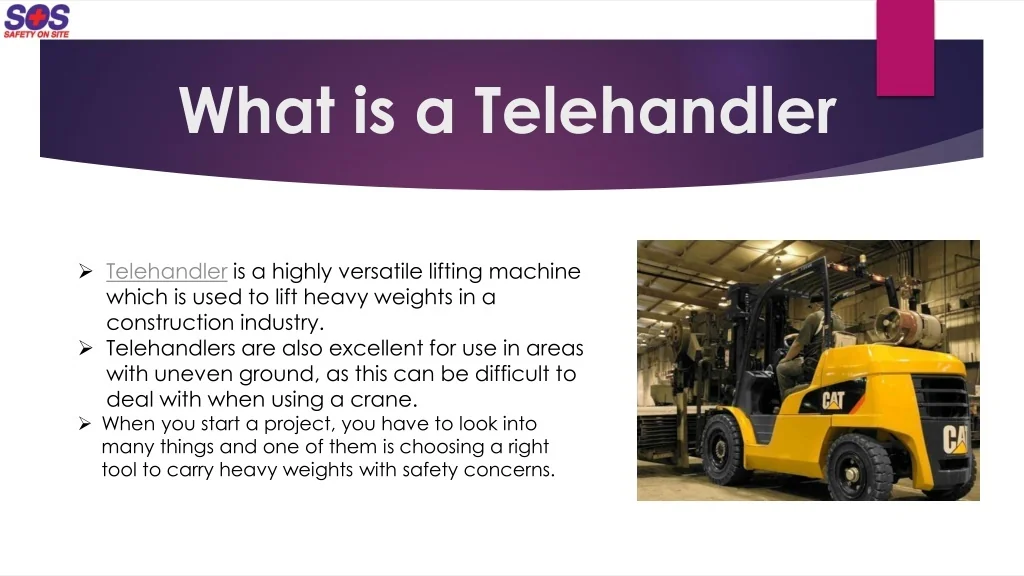 SOS
SAFETY ON SITE

What is a Telehandler

➢ Telehandler is a highly versatile lifting machine which is used to lift heavy weights in a construction industry.
➢ Telehandlers are also excellent for use in areas with uneven ground, as this can be difficult to deal with when using a crane.
➢ When you start a project, you have to look into many things and one of them is choosing a right tool to carry heavy weights with safety concerns.

CAT
CAT